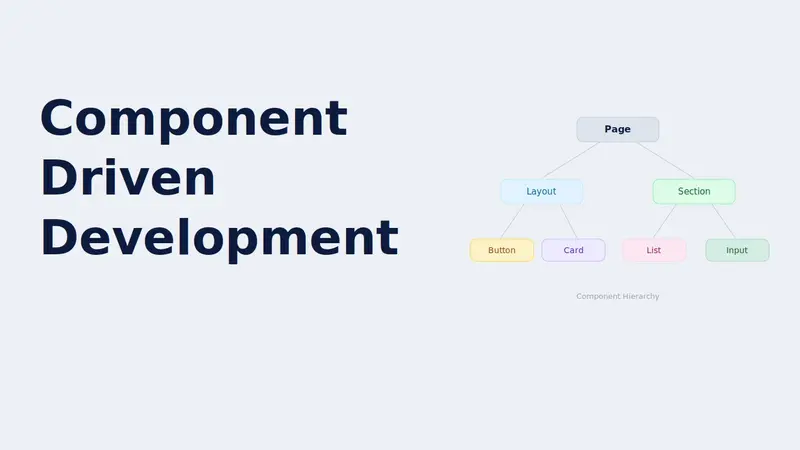 Component Driven Development

Page

Layout

Section

Button

Card

List

Input

Component Hierarchy